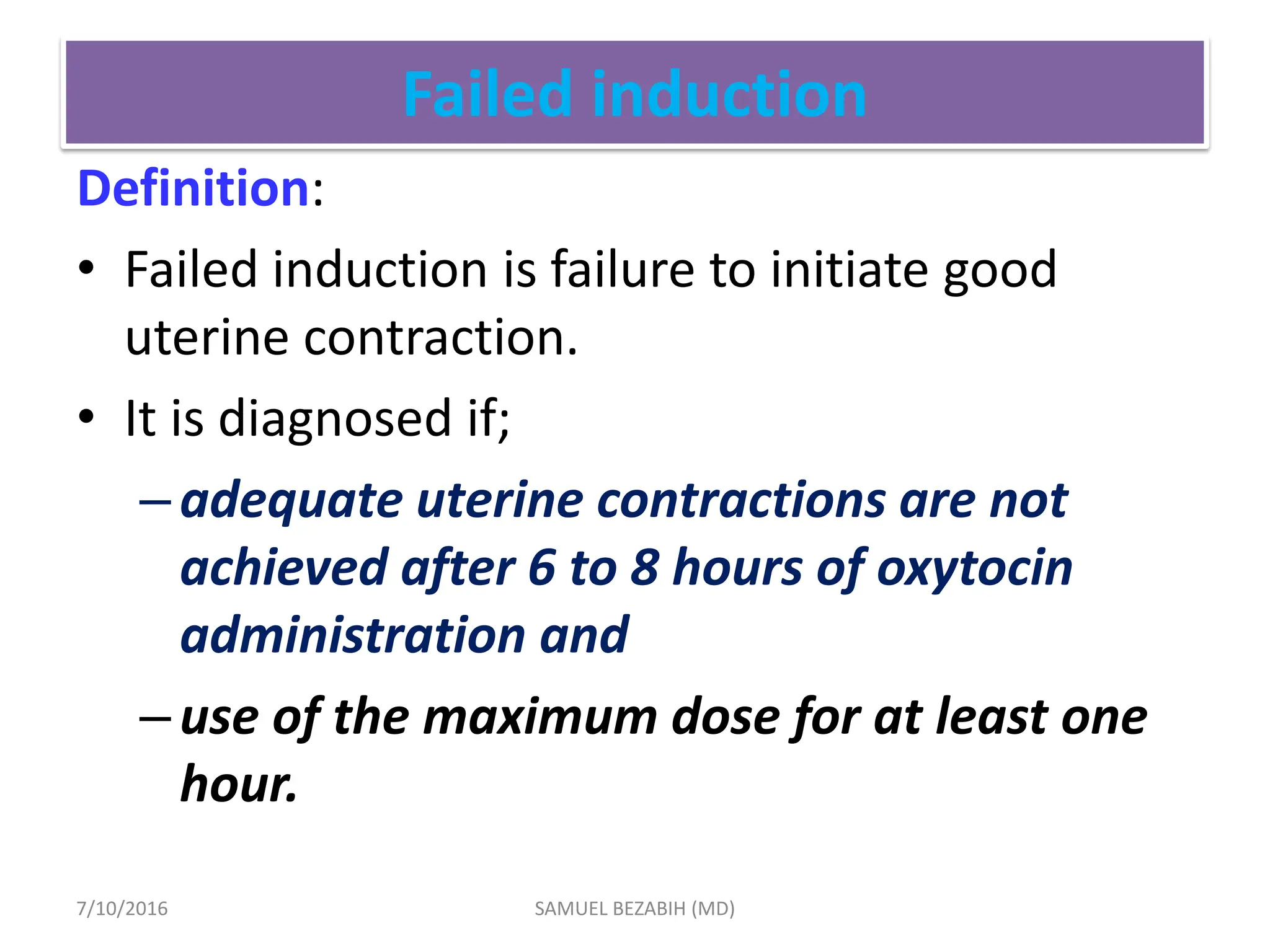 Failed induction

Definition:

• Failed induction is failure to initiate good uterine contraction.

• It is diagnosed if;

– adequate uterine contractions are not achieved after 6 to 8 hours of oxytocin administration and

– use of the maximum dose for at least one hour.

7/10/2016

SAMUEL BEZABIH (MD)